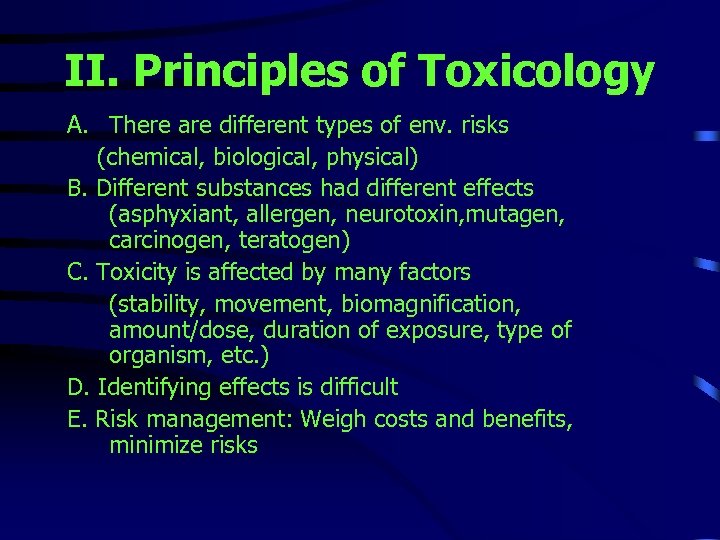 II. Principles of Toxicology

A. There are different types of env. risks (chemical, biological, physical)

B. Different substances had different effects (asphyxiant, allergen, neurotoxin,mutagen, carcinogen, teratogen)

C. Toxicity is affected by many factors

(stability, movement, biomagnification, amount/dose, duration of exposure, type of organism, etc.)

D. Identifying effects is difficult

E. Risk management: Weigh costs and benefits, minimize risks